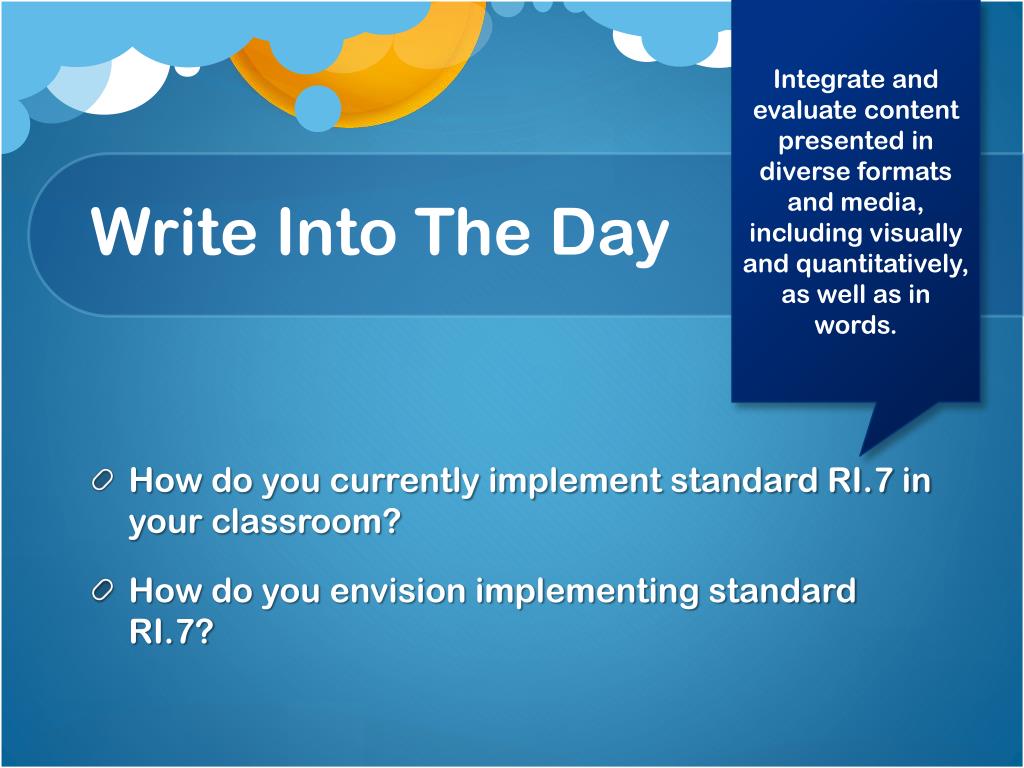 Write Into The Day

Integrate and evaluate content presented in diverse formats and media, including visually and quantitatively, as well as in words.

How do you currently implement standard RI.7 in your classroom?

How do you envision implementing standard RI.7?